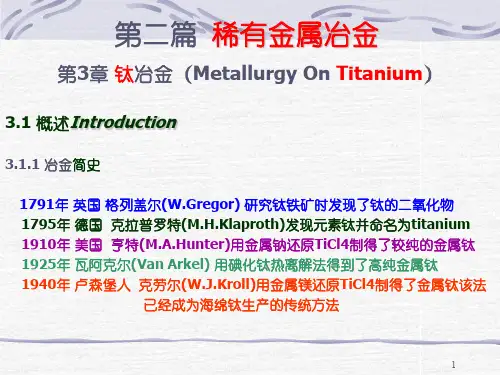 第二篇 稀有金属冶金

第3章 钛冶金（Metallurgy On Titanium）

3.1 概述Introduction

3.1.1 冶金简史

1791年 英国 格列盖尔(W.Gregor) 研究钛铁矿时发现了钛的二氧化物
1795年 德国 克拉普罗特(M.H.Klaproth)发现元素钛并命名为titanium
1910年 美国 亨特(M.A.Hunter)用金属钠还原TiCl4制得了较纯的金属钛
1925年 瓦阿克尔(Van Arkel) 用碘化钛热离解法得到了高纯金属钛
1940年 卢森堡人 克劳尔(W.J.Kroll)用金属镁还原TiCl4制得了金属钛该法已经成为海绵钛生产的传统方法

1